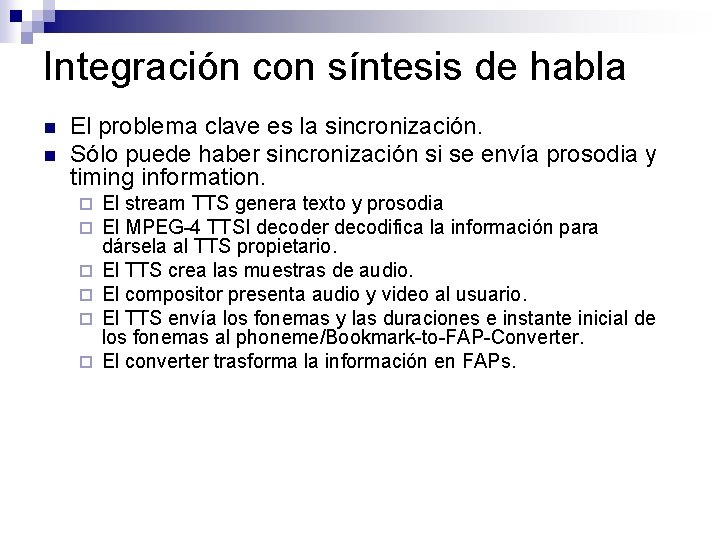 Integración con síntesis de habla

- El problema clave es la sincronización.
- Sólo puede haber sincronización si se envía prosodia y timing information.
  - El stream TTS genera texto y prosodia
  - El MPEG-4 TTSI decoder decodifica la información para dársela al TTS propietario.
  - El TTS crea las muestras de audio.
  - El compositor presenta audio y video al usuario.
  - El TTS envía los fonemas y las duraciones e instante inicial de los fonemas al phoneme/Bookmark-to-FAP-Converter.
  - El converter trasforma la información en FAPs.